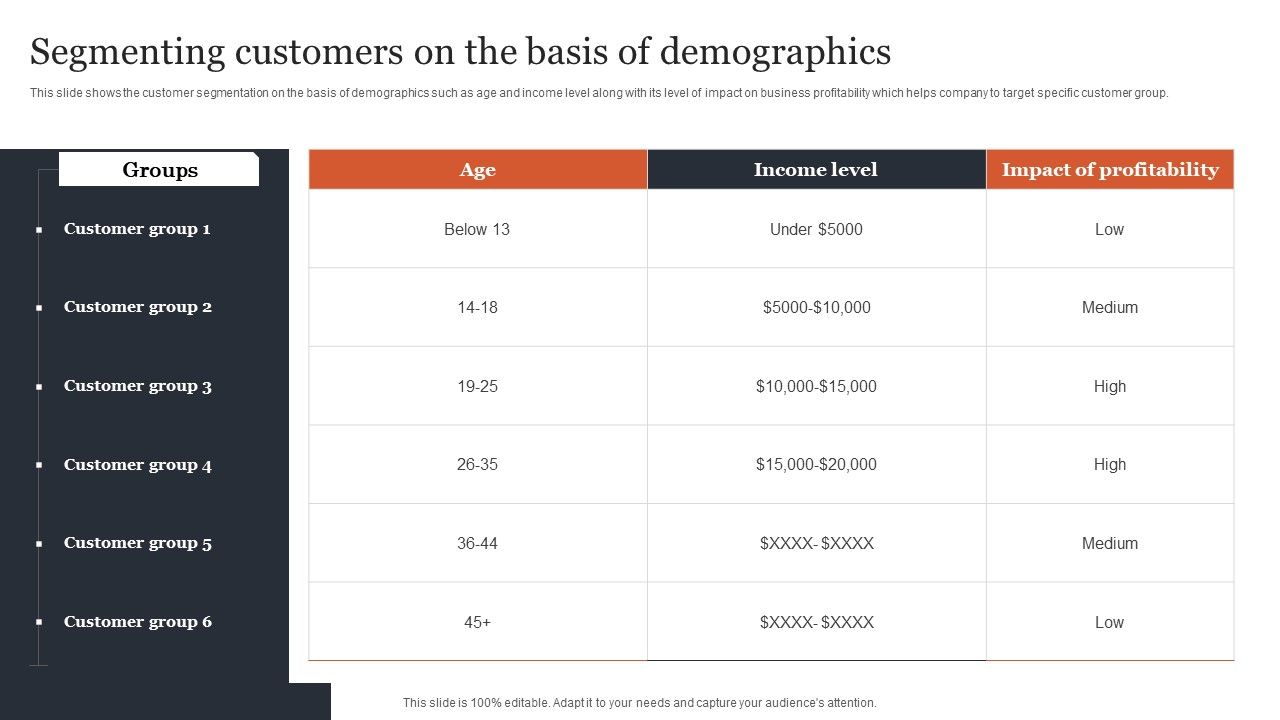 Segmenting customers on the basis of demographics

This slide shows the customer segmentation on the basis of demographics such as age and income level along with its level of impact on business profitability which helps company to target specific customer group.

| Groups | Age | Income level | Impact of profitability |
|---|---|---|---|
| Customer group 1 | Below 13 | Under \$5000 | Low |
| Customer group 2 | 14-18 | \$5000-\$10,000 | Medium |
| Customer group 3 | 19-25 | \$10,000-\$15,000 | High |
| Customer group 4 | 26-35 | \$15,000-\$20,000 | High |
| Customer group 5 | 36-44 | \$XXXX- \$XXXX | Medium |
| Customer group 6 | 45+ | \$XXXX- \$XXXX | Low |

This slide is 100% editable. Adapt it to your needs and capture your audience's attention.